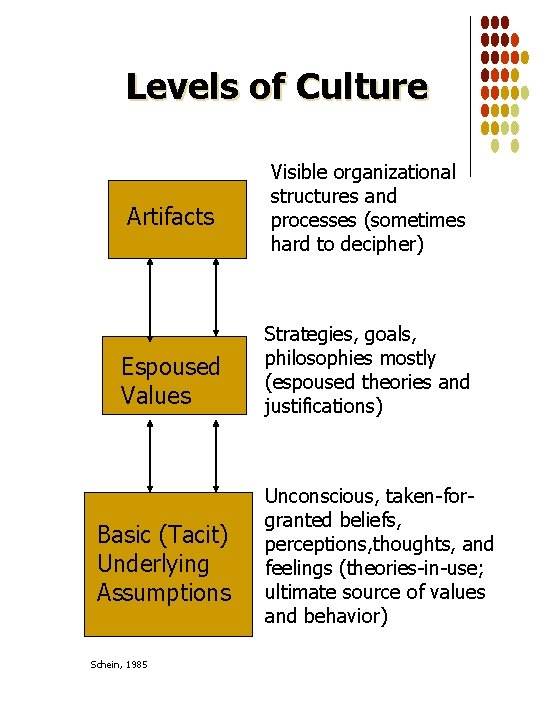 Levels of Culture

Artifacts

Visible organizational structures and processes (sometimes hard to decipher)

Espoused Values

Strategies, goals, philosophies mostly (espoused theories and justifications)

Basic (Tacit) Underlying Assumptions

Unconscious, taken-for-granted beliefs, perceptions,thoughts, and feelings (theories-in-use; ultimate source of values and behavior)

Schein, 1985